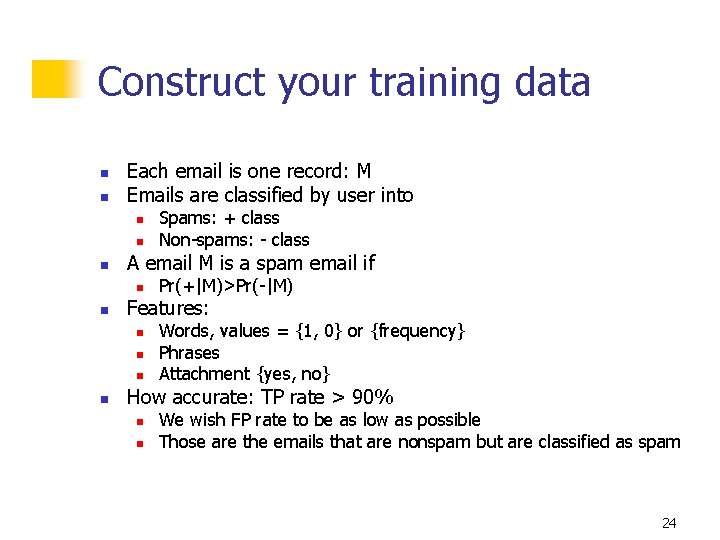 Construct your training data

- Each email is one record: M
- Emails are classified by user into
  - Spams: + class
  - Non-spams: - class
- A email M is a spam email if
  - Pr(+|M)>Pr(-|M)
- Features:
  - Words, values = {1, 0} or {frequency}
  - Phrases
  - Attachment {yes, no}
- How accurate: TP rate > 90%
  - We wish FP rate to be as low as possible
  - Those are the emails that are nonspam but are classified as spam

24